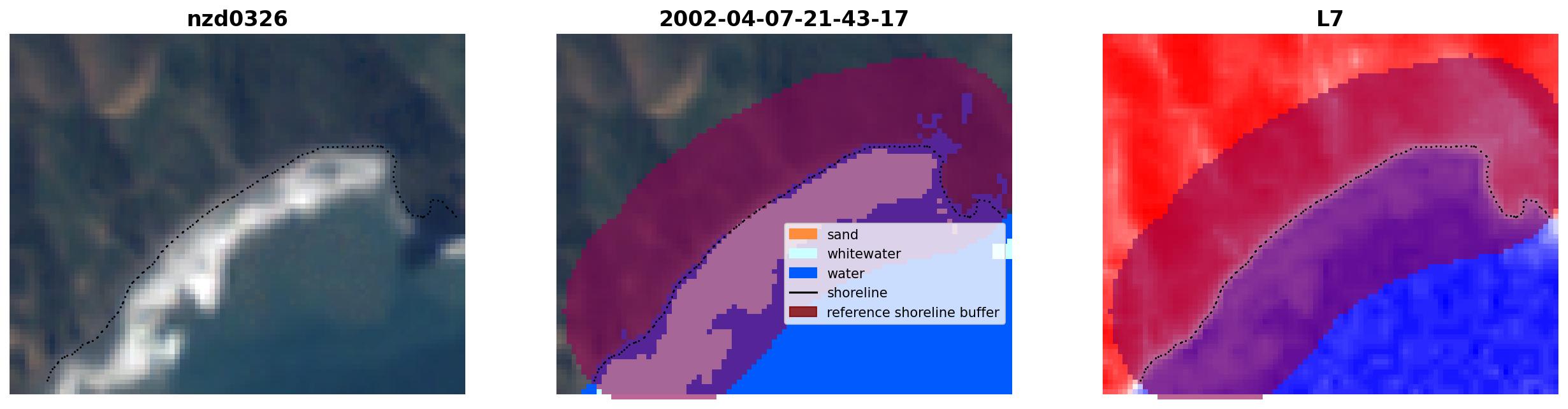 nzd0326

2002-04-07-21-43-17

sand
whitewater
water
shoreline
reference shoreline buffer

L7